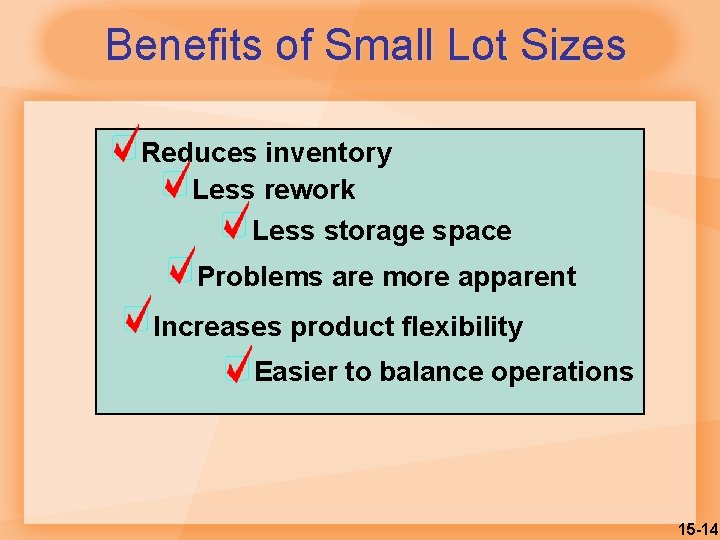 Benefits of Small Lot Sizes

Reduces inventory

Less rework

Less storage space

Problems are more apparent

Increases product flexibility

Easier to balance operations

15-14